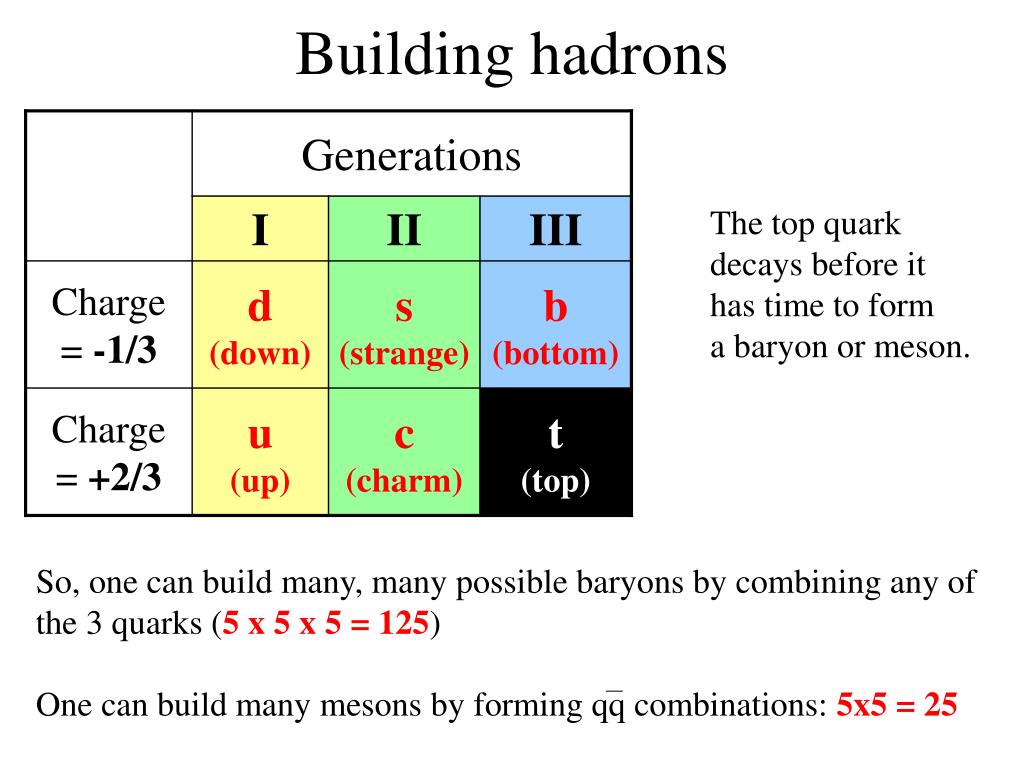 Building hadrons

| | Generations | | |
|---|---|---|---|
| | I | II | III |
| Charge = -1/3 | d (down) | s (strange) | b (bottom) |
| Charge = +2/3 | u (up) | c (charm) | t (top) |

The top quark decays before it has time to form a baryon or meson.

So, one can build many, many possible baryons by combining any of the 3 quarks (5 x 5 x 5 = 125)

One can build many mesons by forming $q\bar{q}$ combinations: 5x5 = 25